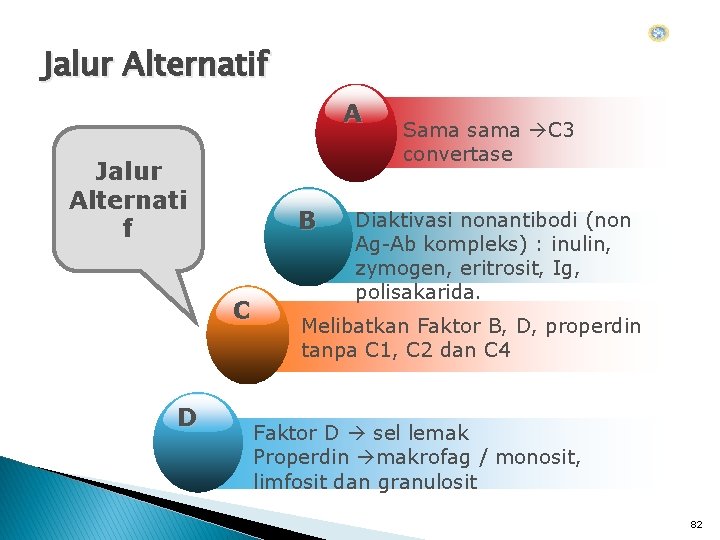 Jalur Alternatif

Jalur Alternati f

A

Sama sama →C3 convertase

B

Diaktivasi nonantibodi (non Ag-Ab kompleks) : inulin, zymogen, eritrosit, Ig, polisakarida.

C

Melibatkan Faktor B, D, properdin tanpa C1, C2 dan C4

D

Faktor D → sel lemak
Properdin →makrofag / monosit, limfosit dan granulosit

82